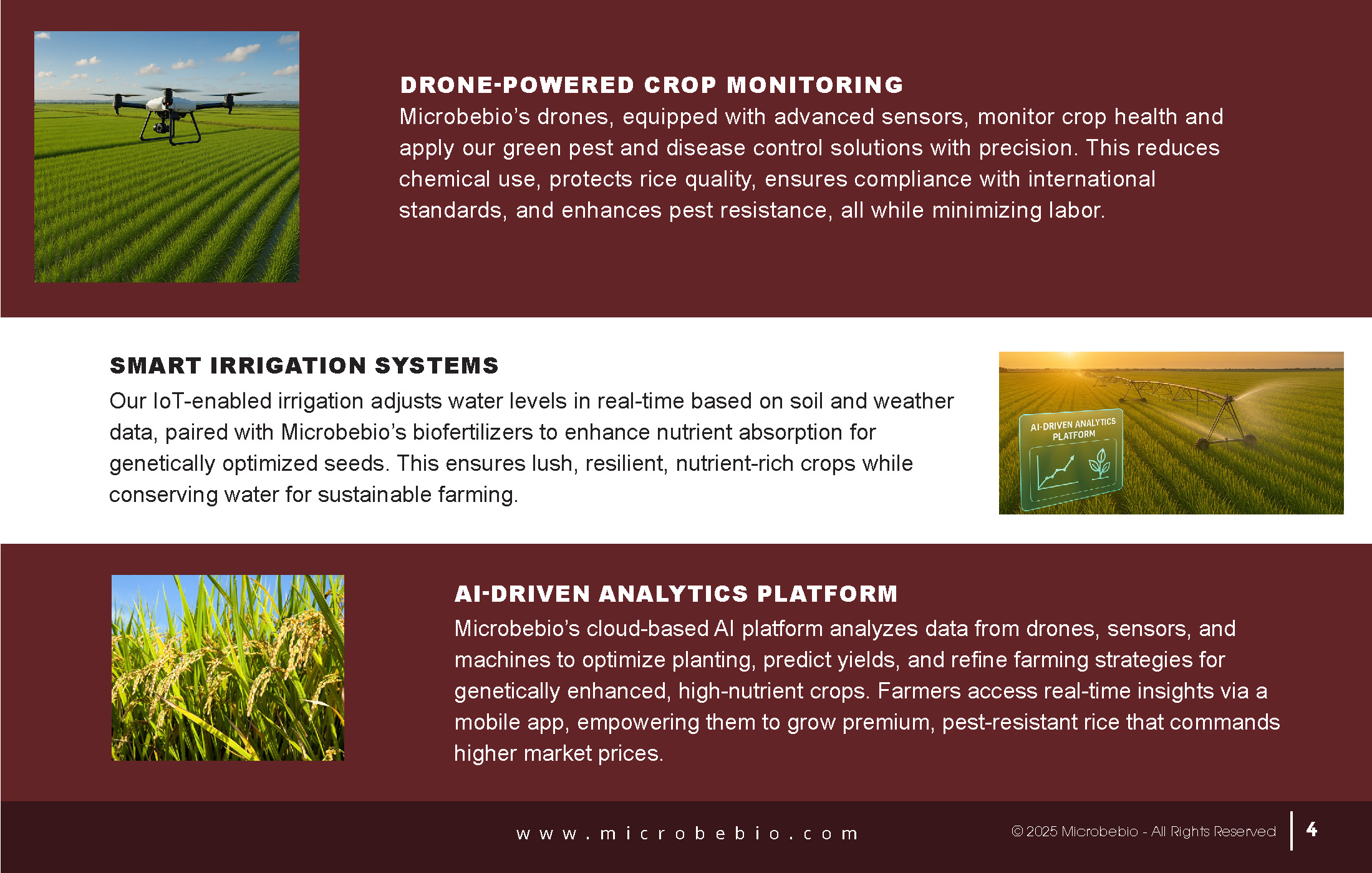 DRONE-POWERED CROP MONITORING
Microbebio's drones, equipped with advanced sensors, monitor crop health and apply our green pest and disease control solutions with precision. This reduces chemical use, protects rice quality, ensures compliance with international standards, and enhances pest resistance, all while minimizing labor.

SMART IRRIGATION SYSTEMS
Our IoT-enabled irrigation adjusts water levels in real-time based on soil and weather data, paired with Microbebio's biofertilizers to enhance nutrient absorption for genetically optimized seeds. This ensures lush, resilient, nutrient-rich crops while conserving water for sustainable farming.

AI-DRIVEN ANALYTICS PLATFORM

AI-DRIVEN ANALYTICS PLATFORM
Microbebio's cloud-based AI platform analyzes data from drones, sensors, and machines to optimize planting, predict yields, and refine farming strategies for genetically enhanced, high-nutrient crops. Farmers access real-time insights via a mobile app, empowering them to grow premium, pest-resistant rice that commands higher market prices.

www.microbebio.com

© 2025 Microbebio - All Rights Reserved

4